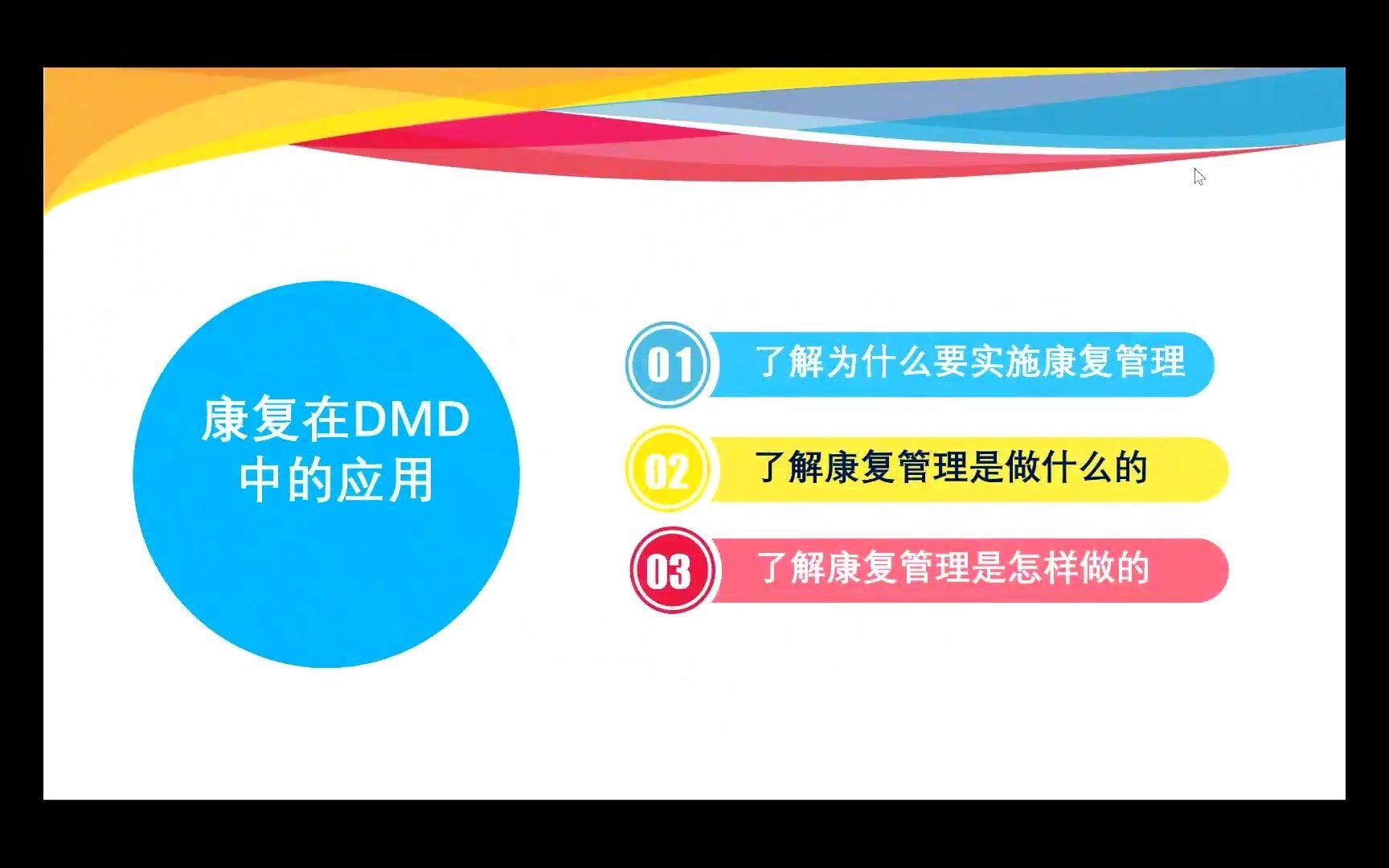 康复在DMD中的应用

01 了解为什么要实施康复管理

02 了解康复管理是做什么的

03 了解康复管理是怎样做的